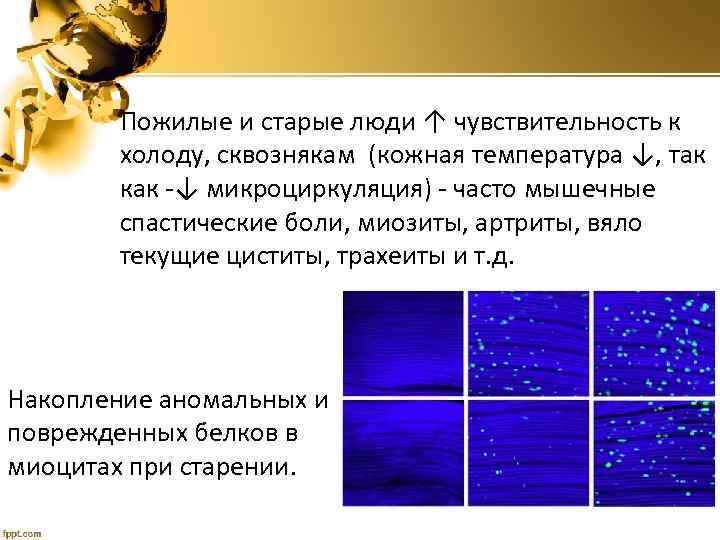 Пожилые и старые люди ↑ чувствительность к холоду, сквознякам (кожная температура ↓, так как -↓ микроциркуляция) - часто мышечные спастические боли, миозиты, артриты, вяло текущие циститы, трахеиты и т.д.

Накопление аномальных и поврежденных белков в миоцитах при старении.

fppt.com